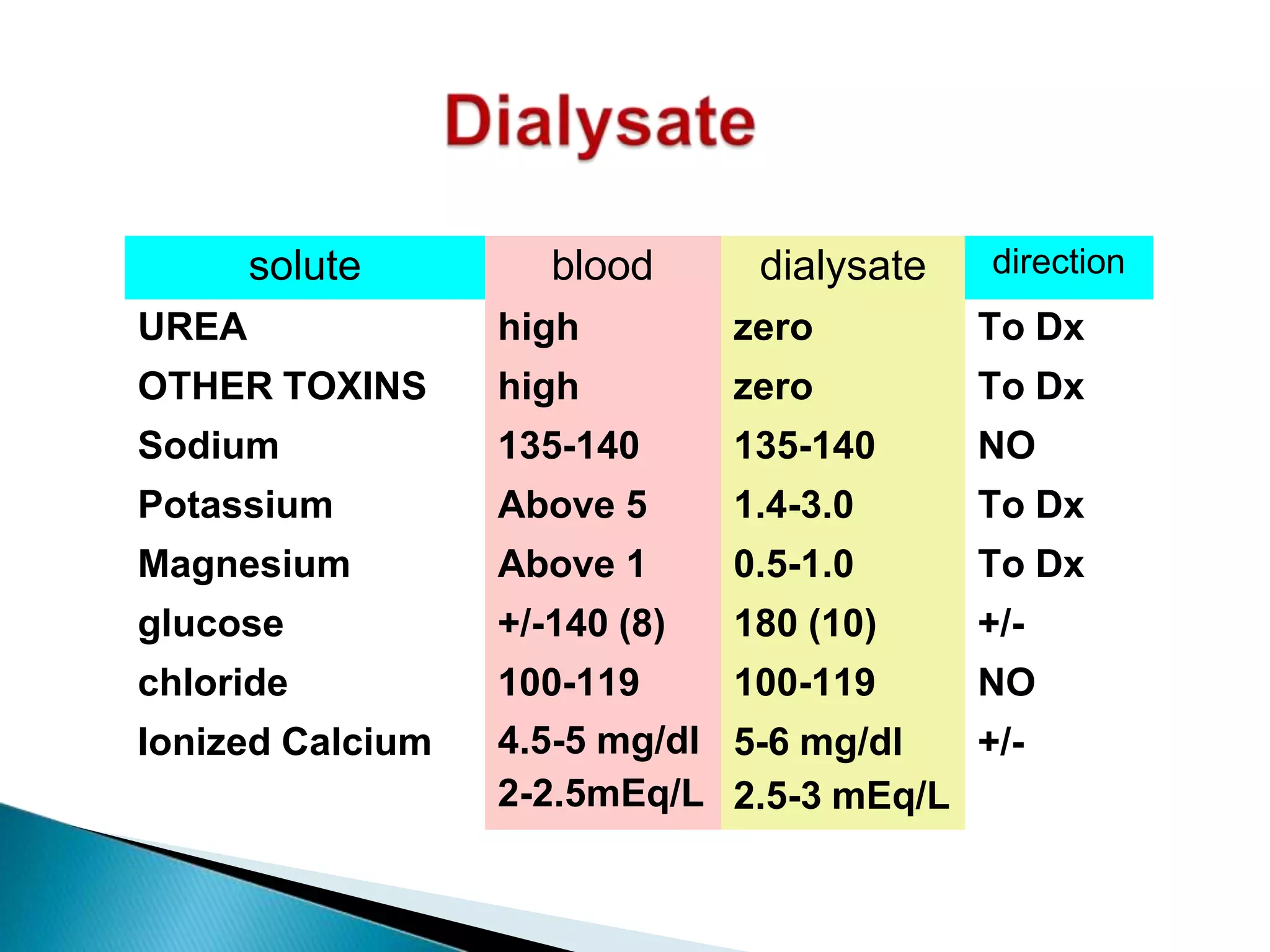 Dialysate

| solute | blood | dialysate | direction |
|---|---|---|---|
| UREA | high | zero | To Dx |
| OTHER TOXINS | high | zero | To Dx |
| Sodium | 135-140 | 135-140 | NO |
| Potassium | Above 5 | 1.4-3.0 | To Dx |
| Magnesium | Above 1 | 0.5-1.0 | To Dx |
| glucose | +/-140 (8) | 180 (10) | +/- |
| chloride | 100-119 | 100-119 | NO |
| Ionized Calcium | 4.5-5 mg/dl 2-2.5mEq/L | 5-6 mg/dl 2.5-3 mEq/L | +/- |